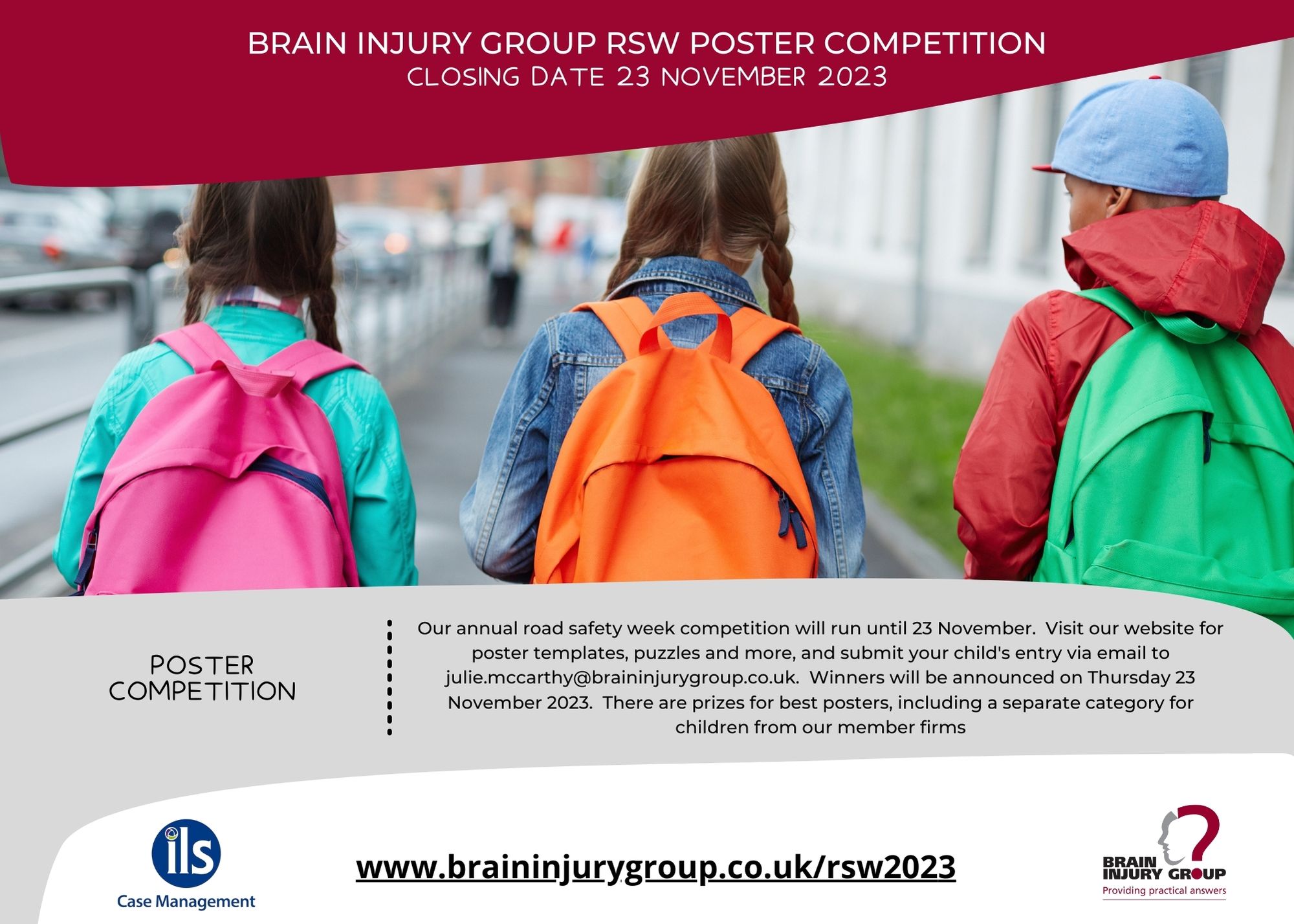 BRAIN INJURY GROUP RSW POSTER COMPETITION
CLOSING DATE 23 NOVEMBER 2023

POSTER COMPETITION

Our annual road safety week competition will run until 23 November. Visit our website for poster templates, puzzles and more, and submit your child's entry via email to julie.mccarthy@braininjurygroup.co.uk. Winners will be announced on Thursday 23 November 2023. There are prizes for best posters, including a separate category for children from our member firms

ils
Case Management

www.braininjurygroup.co.uk/rsw2023

BRAIN INJURY GROUP
Providing practical answers